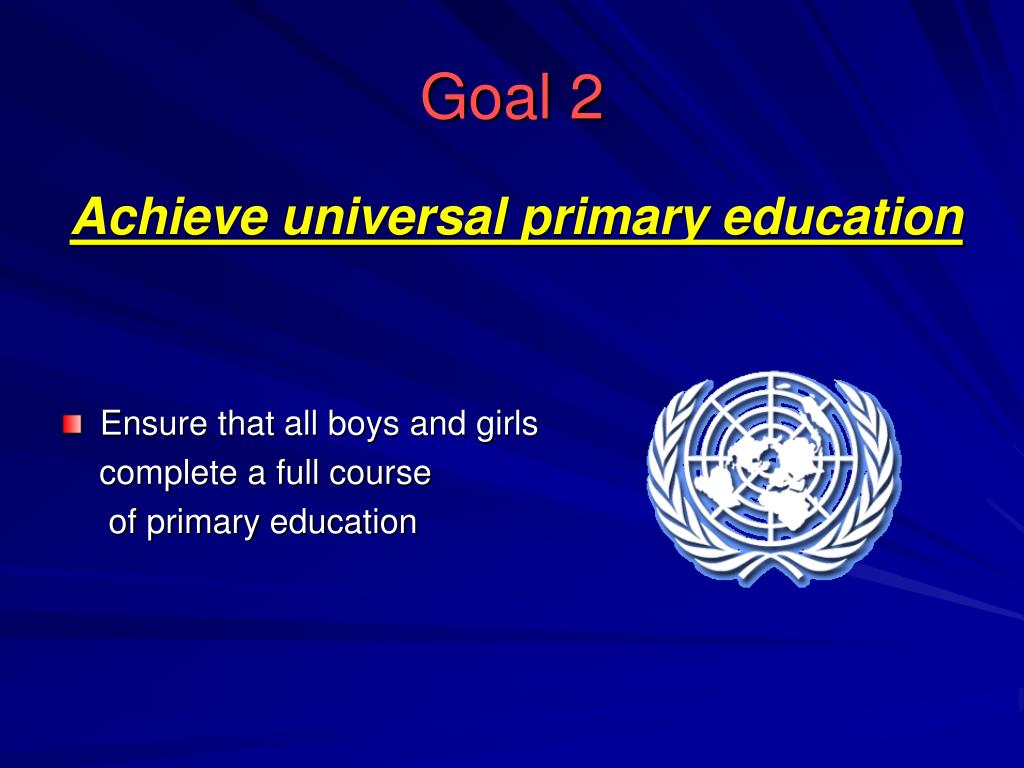 Goal 2

Achieve universal primary education

Ensure that all boys and girls complete a full course of primary education